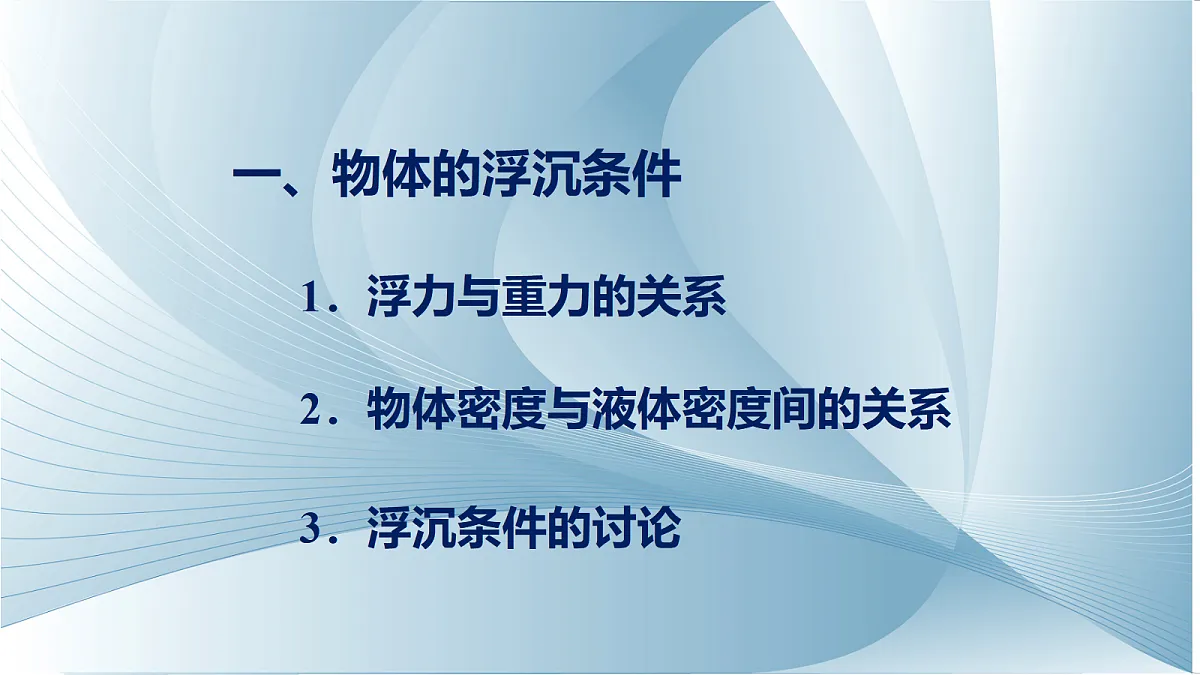 一、物体的浮沉条件

1．浮力与重力的关系

2．物体密度与液体密度间的关系

3．浮沉条件的讨论